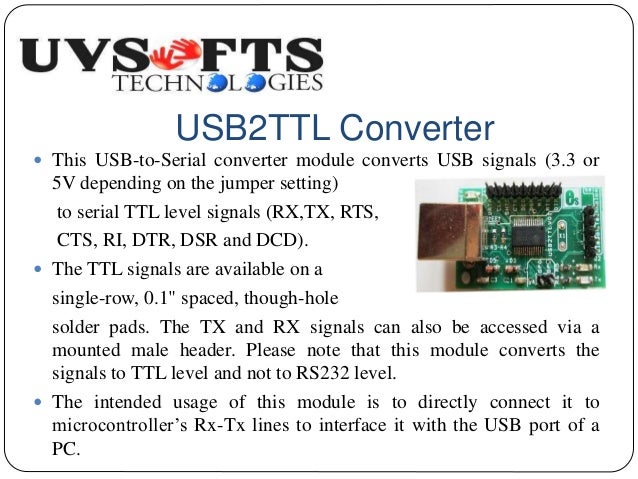 UVSOFTS
TECHNOLOGIES

USB2TTL Converter

- This USB-to-Serial converter module converts USB signals (3.3 or 5V depending on the jumper setting) to serial TTL level signals (RX,TX, RTS, CTS, RI, DTR, DSR and DCD).
- The TTL signals are available on a single-row, 0.1" spaced, though-hole solder pads. The TX and RX signals can also be accessed via a mounted male header. Please note that this module converts the signals to TTL level and not to RS232 level.
- The intended usage of this module is to directly connect it to microcontroller's Rx-Tx lines to interface it with the USB port of a PC.